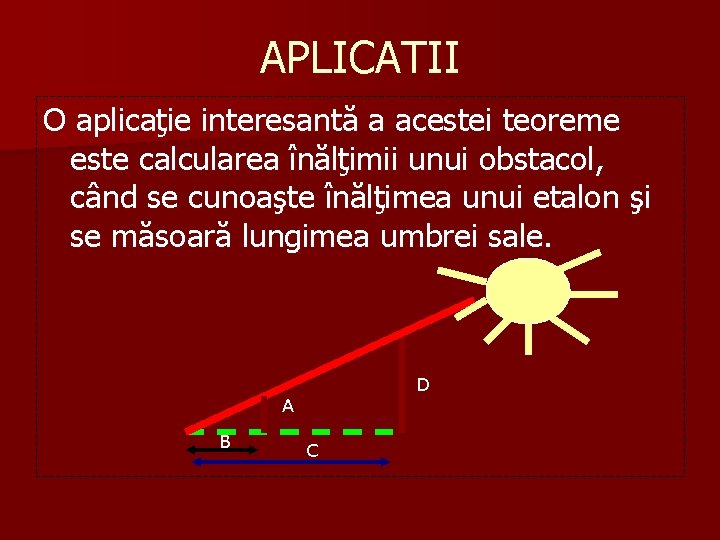 APLICATII

O aplicaţie interesantă a acestei teoreme este calcularea înălţimii unui obstacol, când se cunoaşte înălţimea unui etalon şi se măsoară lungimea umbrei sale.

D
A
B
C